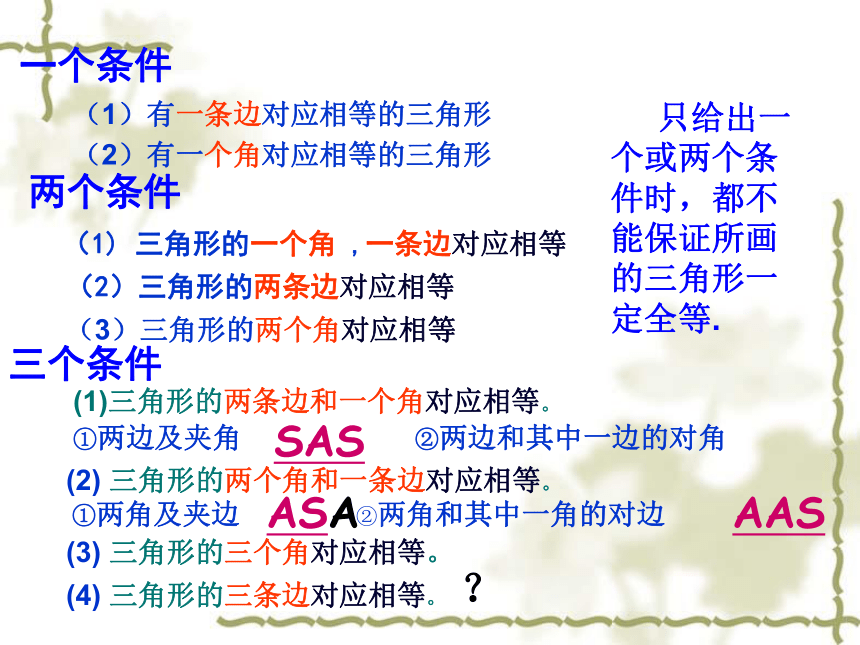 一个条件

（1）有一条边对应相等的三角形

（2）有一个角对应相等的三角形

两个条件

（1）三角形的一个角，一条边对应相等

（2）三角形的两条边对应相等

（3）三角形的两个角对应相等

只给出一个或两个条件时，都不能保证所画的三角形一定全等.

三个条件

(1)三角形的两条边和一个角对应相等。

①两边及夹角 SAS ②两边和其中一边的对角

(2) 三角形的两个角和一条边对应相等。

①两角及夹边 ASA ②两角和其中一角的对边 AAS

(3) 三角形的三个角对应相等。

(4) 三角形的三条边对应相等。 ？